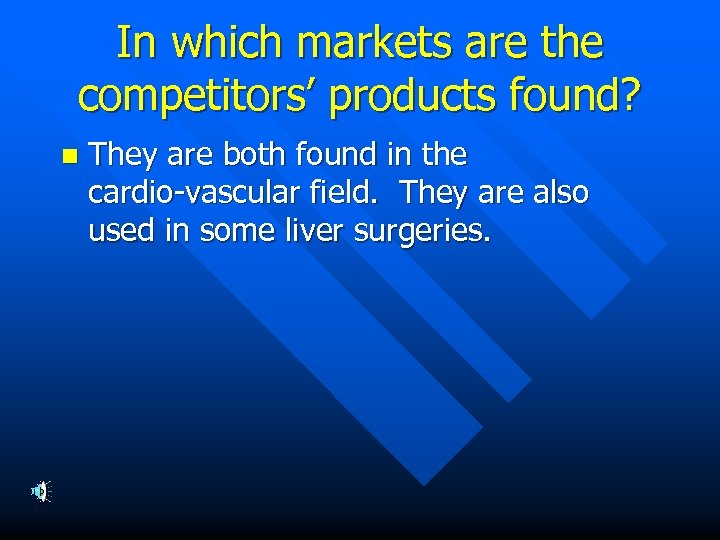 In which markets are the competitors’ products found?

They are both found in the cardio-vascular field.  They are also used in some liver surgeries.